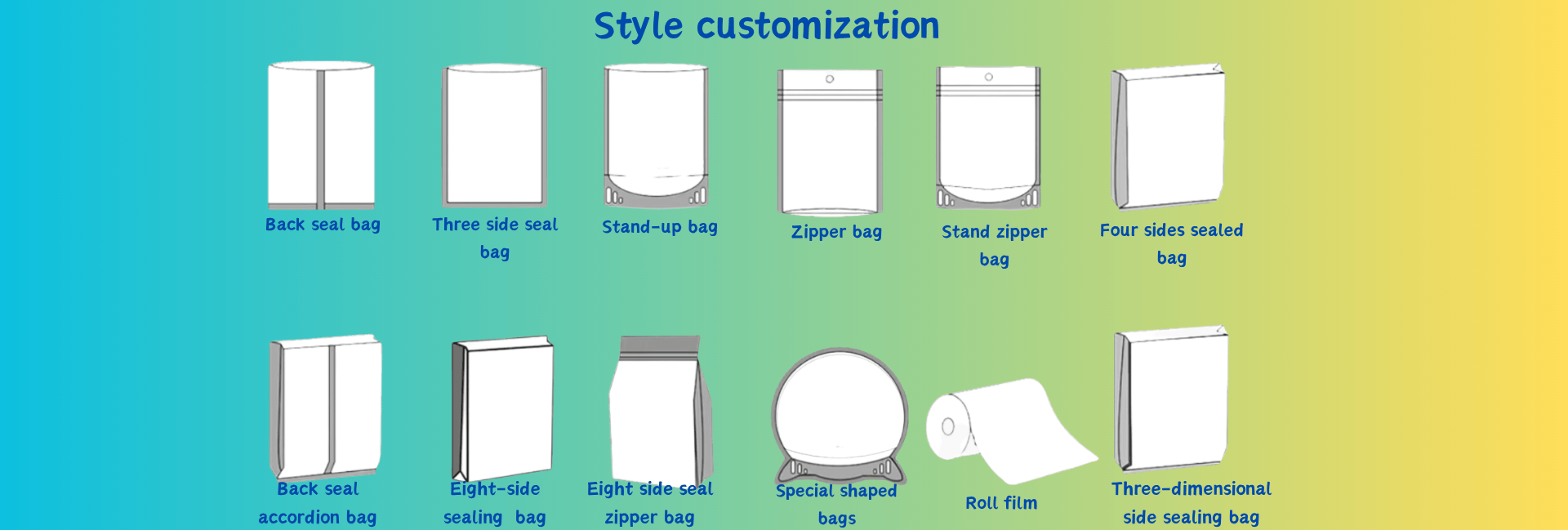 Style customization

Back seal bag

Three side seal bag

Stand-up bag

Zipper bag

Stand zipper bag

Four sides sealed bag

Back seal accordion bag

Eight-side sealing bag

Eight side seal zipper bag

Special shaped bags

Roll film

Three-dimensional side sealing bag